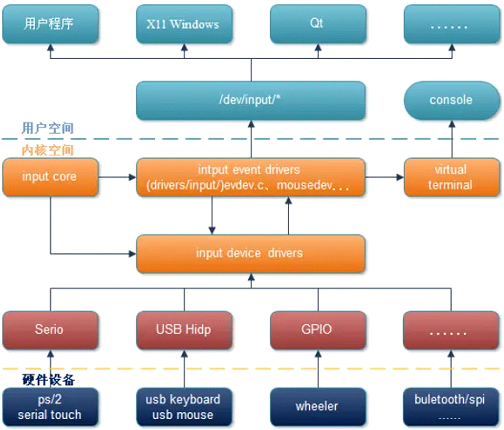 用户程序

X11 Windows

Qt

......

/dev/input/*

console

用户空间

内核空间

input core

intput event drivers (drivers/input/)evdev.c、mousedev...

virtual terminal

input device drivers

Serio

USB Hidp

GPIO

......

硬件设备

ps/2 serial touch

usb keyboard usb mouse

wheeler

buletooth/spi ......